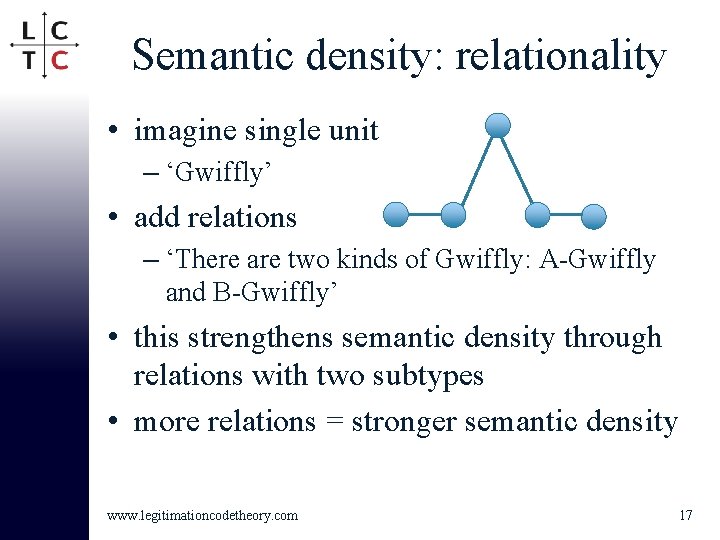 L C
T C

Semantic density: relationality

• imagine single unit
– ‘Gwiffly’
• add relations
– ‘There are two kinds of Gwiffly: A-Gwiffly and B-Gwiffly’
• this strengthens semantic density through relations with two subtypes
• more relations = stronger semantic density

www.legitimationcodetheory.com

17